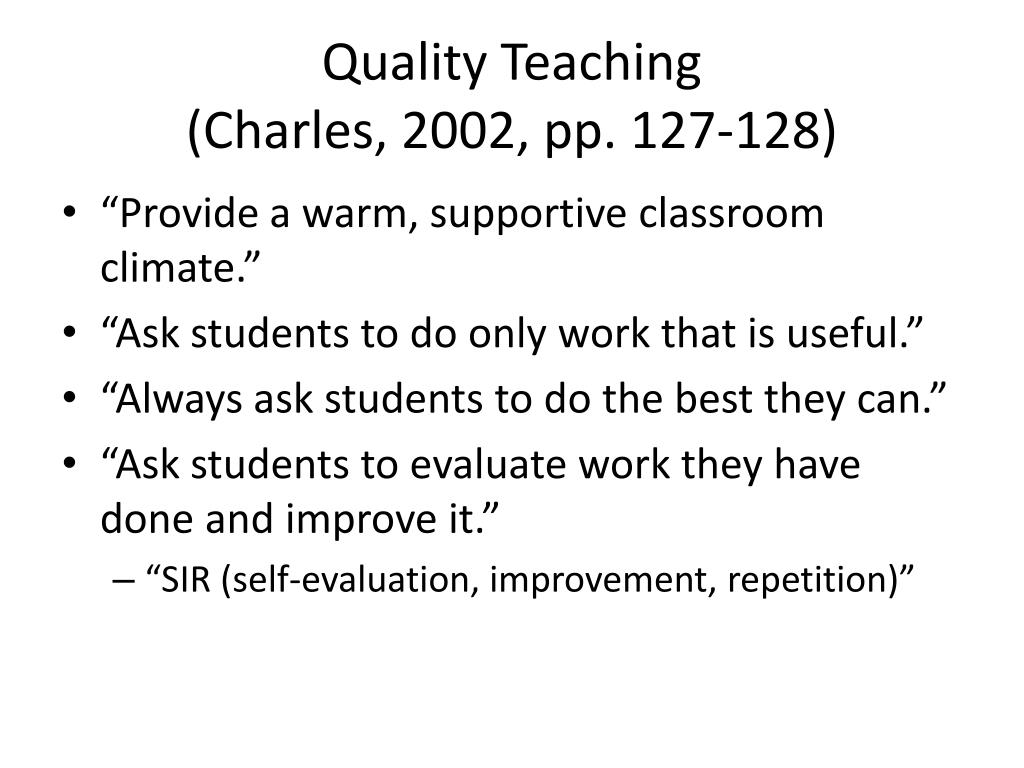 Quality Teaching
(Charles, 2002, pp. 127-128)

• “Provide a warm, supportive classroom climate.”
• “Ask students to do only work that is useful.”
• “Always ask students to do the best they can.”
• “Ask students to evaluate work they have done and improve it.”
– “SIR (self-evaluation, improvement, repetition)”